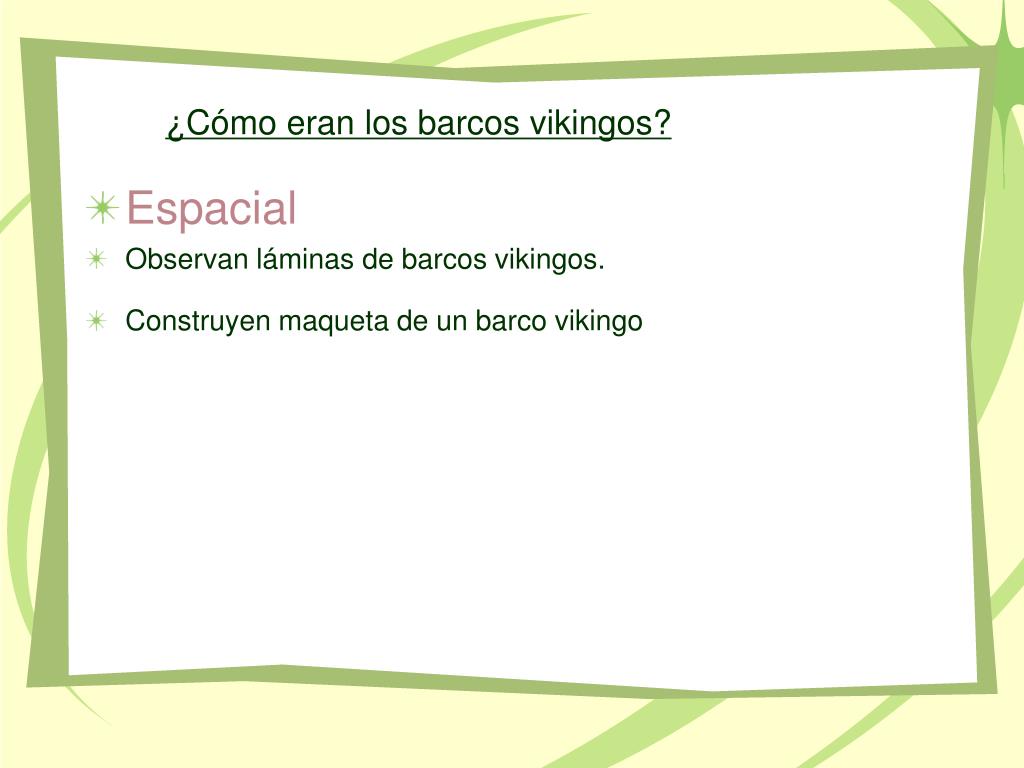 ¿Cómo eran los barcos vikingos?

Espacial

Observan láminas de barcos vikingos.

Construyen maqueta de un barco vikingo